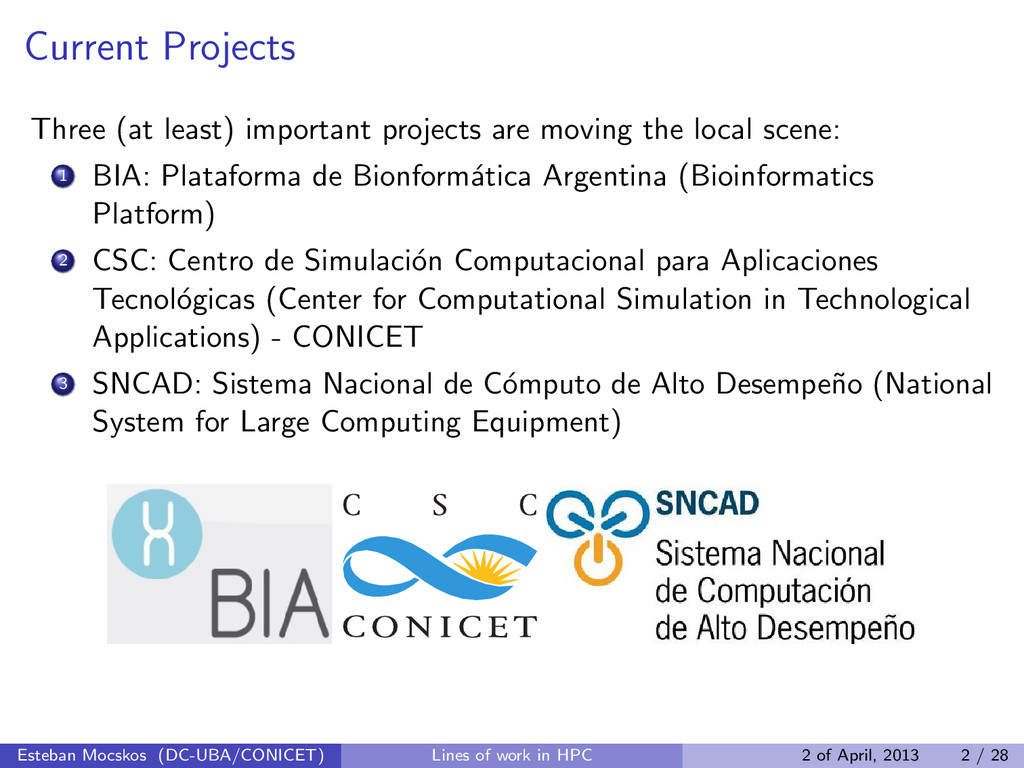 Current Projects

Three (at least) important projects are moving the local scene:

1 BIA: Plataforma de Bionformática Argentina (Bioinformatics Platform)

2 CSC: Centro de Simulación Computacional para Aplicaciones Tecnológicas (Center for Computational Simulation in Technological Applications) - CONICET

3 SNCAD: Sistema Nacional de Cómputo de Alto Desempeño (National System for Large Computing Equipment)

BIA

C S C

CONICET

SNCAD
Sistema Nacional de Computación de Alto Desempeño

Esteban Mocskos (DC-UBA/CONICET) Lines of work in HPC 2 of April, 2013 2 / 28